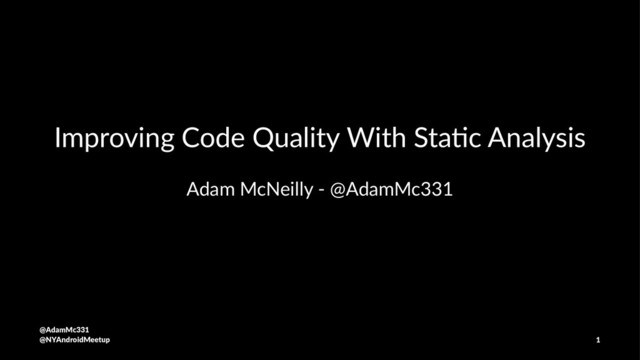 Improving Code Quality With Static Analysis

Adam McNeilly - @AdamMc331

@AdamMc331
@NYAndroidMeetup

1